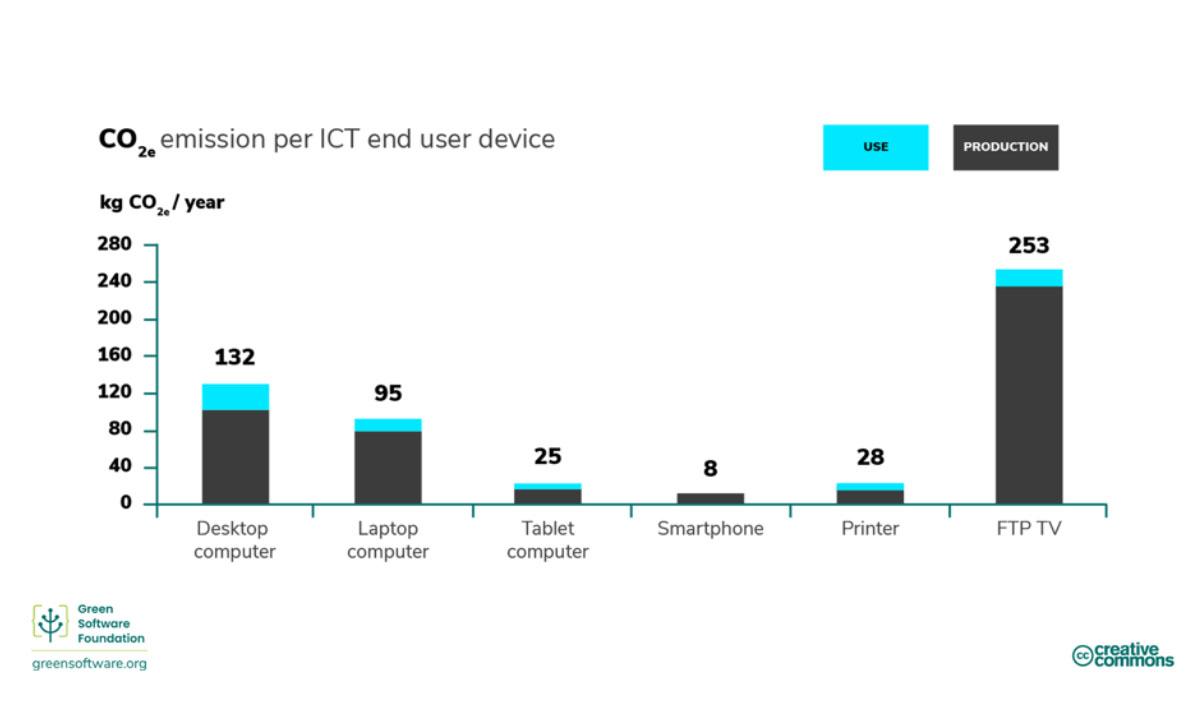 $CO_{2e}$ emission per ICT end user device

USE

PRODUCTION

kg $CO_{2e}$ / year

280
240
200
160
120
80
40
0

132
95
25
8
28
253

Desktop computer
Laptop computer
Tablet computer
Smartphone
Printer
FTP TV

Green Software Foundation
greensoftware.org

creative commons